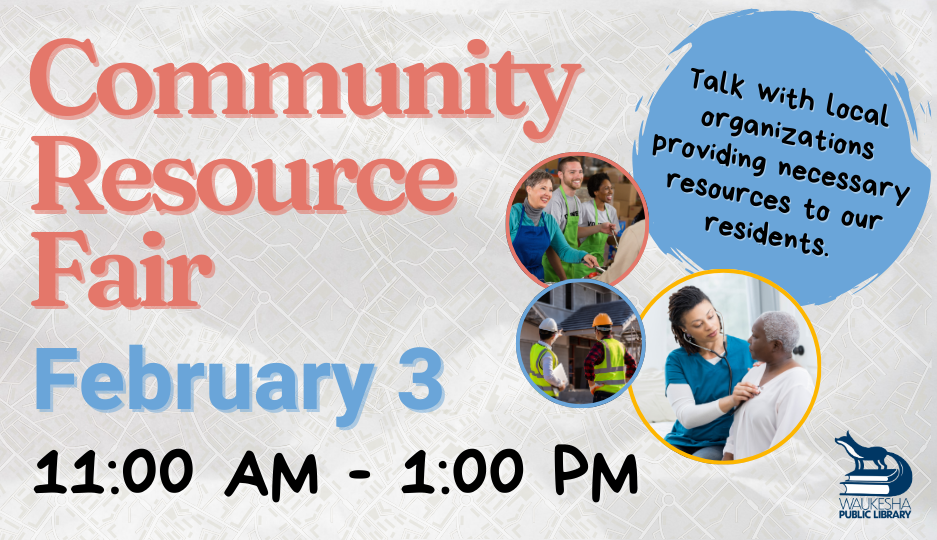 Community Resource Fair

February 3

11:00 AM - 1:00 PM

Talk with local organizations providing necessary resources to our residents.

WAUKESHA PUBLIC LIBRARY